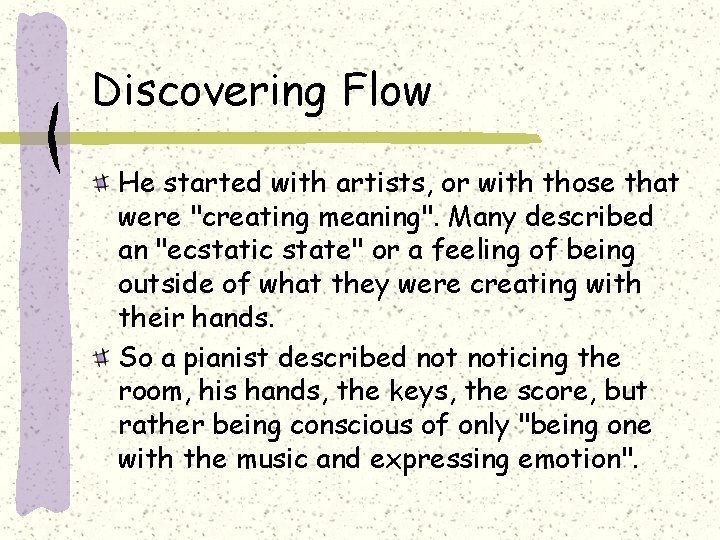 Discovering Flow

He started with artists, or with those that were "creating meaning". Many described an "ecstatic state" or a feeling of being outside of what they were creating with their hands.

So a pianist described not noticing the room, his hands, the keys, the score, but rather being conscious of only "being one with the music and expressing emotion".